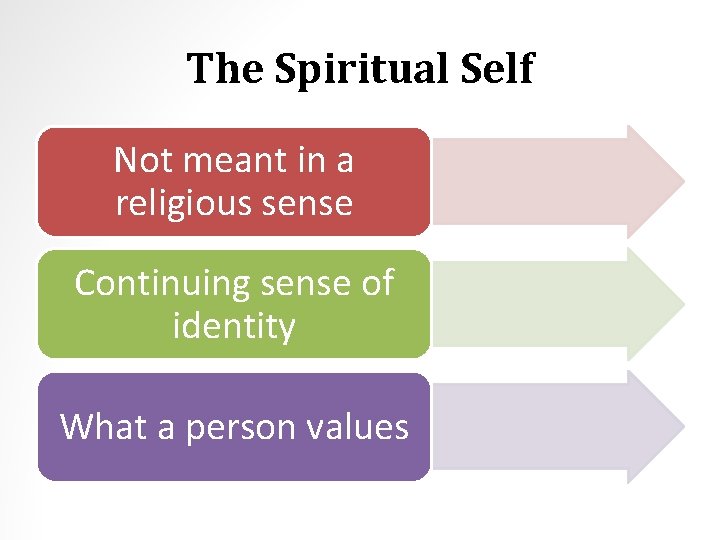 The Spiritual Self

Not meant in a religious sense

Continuing sense of identity

What a person values